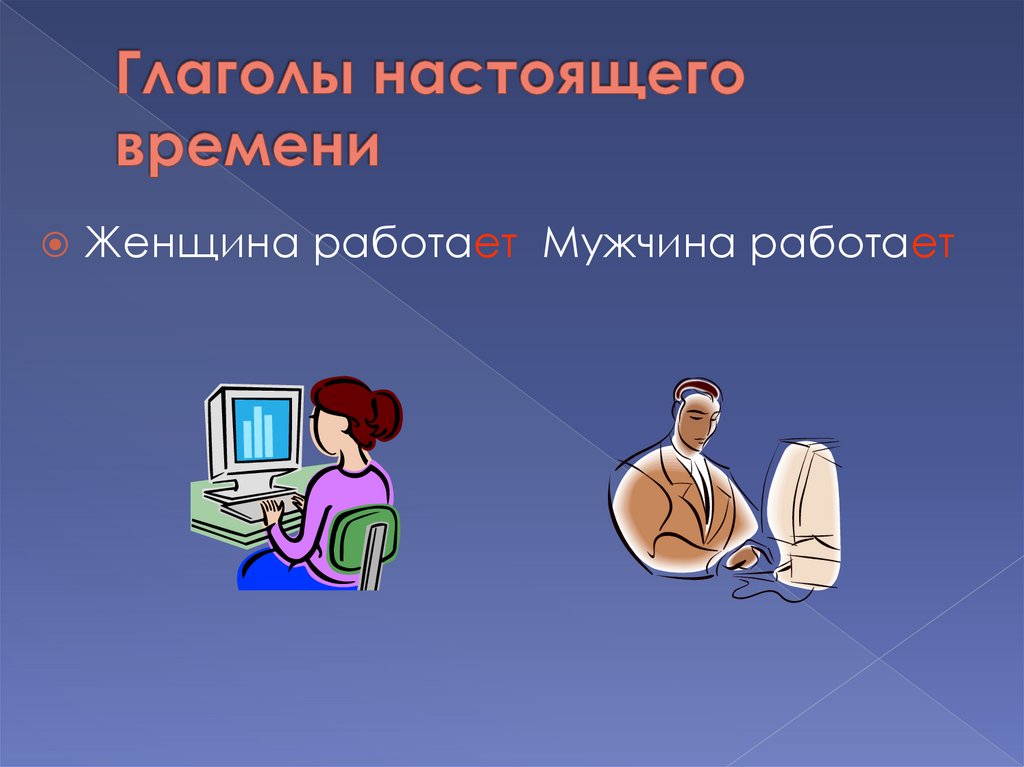 Глаголы настоящего времени

Женщина работает Мужчина работает